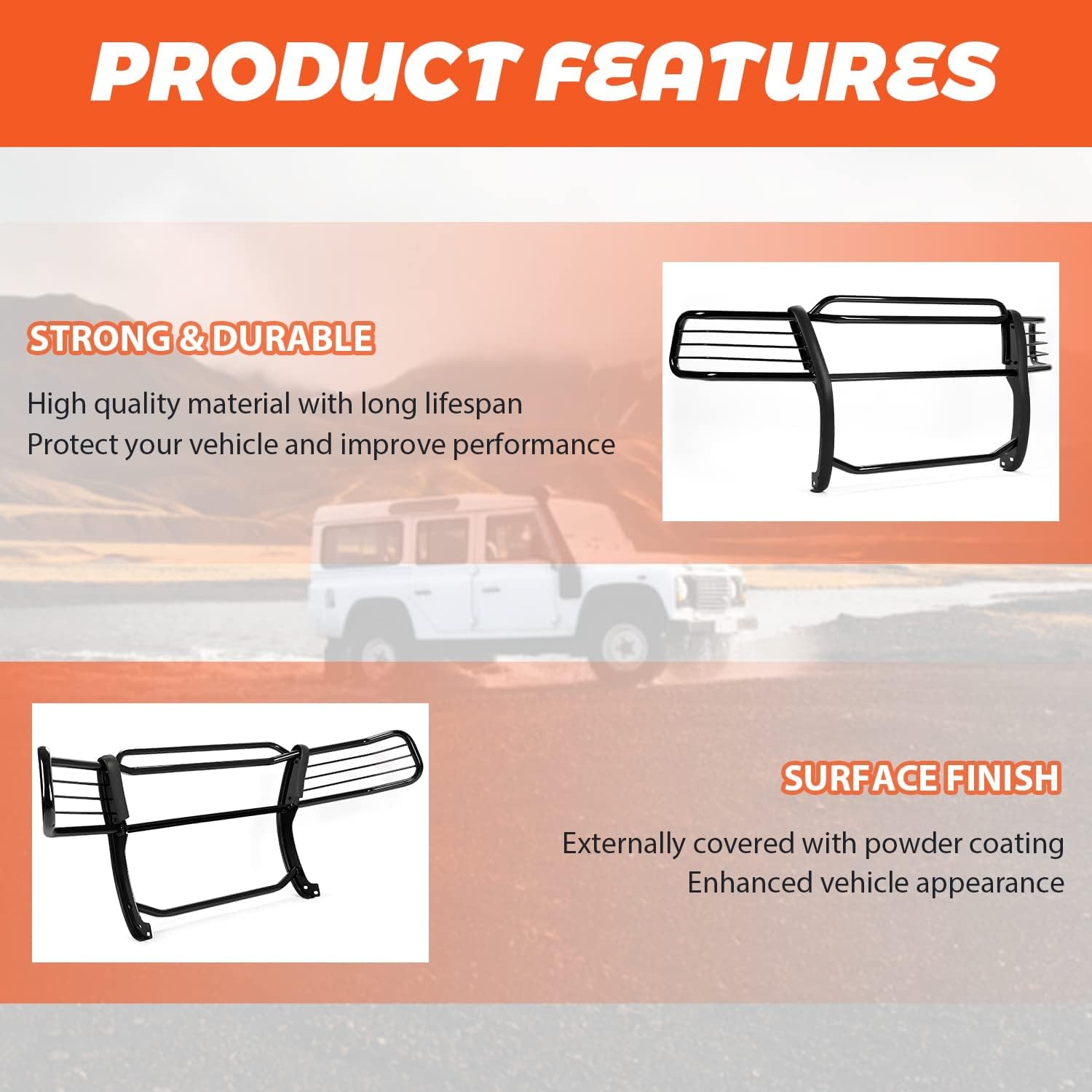 PRODUCT FEATURES

STRONG & DURABLE

High quality material with long lifespan
Protect your vehicle and improve performance

SURFACE FINISH

Externally covered with powder coating
Enhanced vehicle appearance